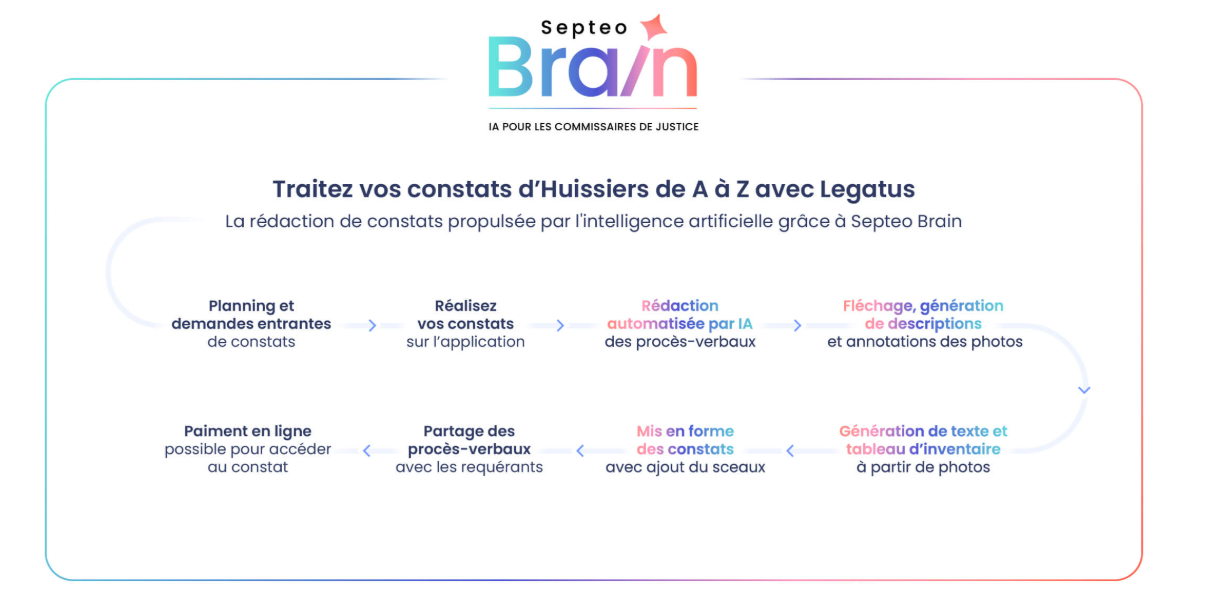 Septeo
Brain
IA POUR LES COMMISSAIRES DE JUSTICE

Traitez vos constats d'Huissiers de A à Z avec Legatus
La rédaction de constats propulsée par l'intelligence artificielle grâce à Septeo Brain

Planning et demandes entrantes de constats

Réalisez vos constats sur l'application

Rédaction automatisée par IA des procès-verbaux

Fléchage, génération de descriptions et annotations des photos

Génération de texte et tableau d'inventaire à partir de photos

Mis en forme des constats avec ajout du sceaux

Partage des procès-verbaux avec les requérants

Paiment en ligne possible pour accéder au constat